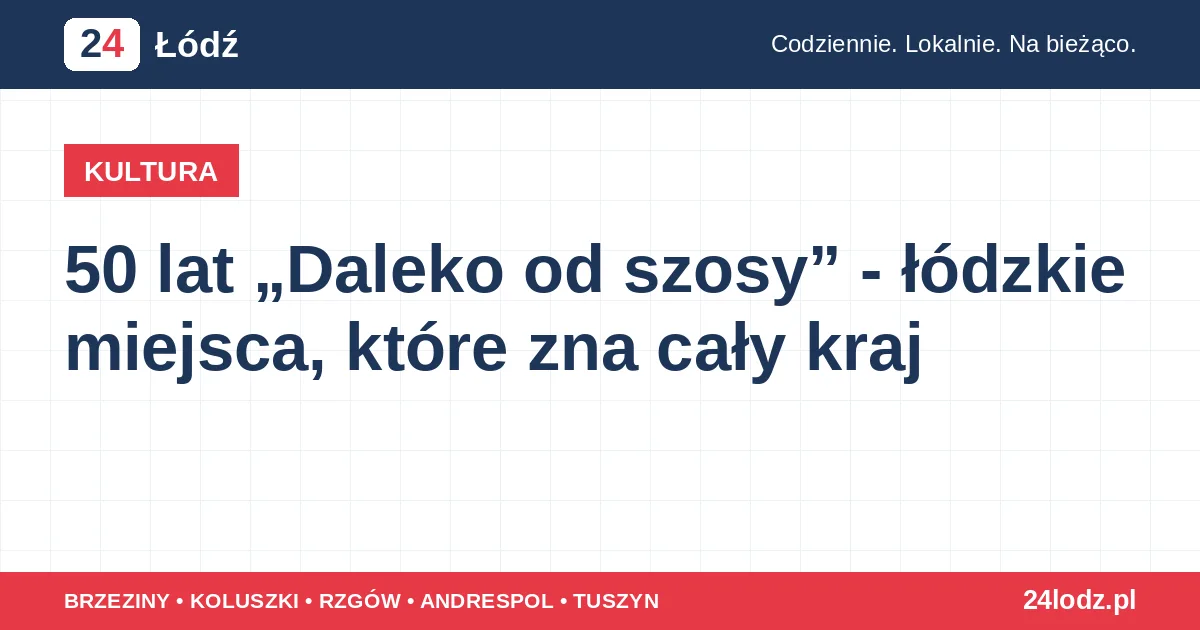 24 Łódź

Codziennie. Lokalnie. Na bieżąco.

KULTURA

50 lat „Daleko od szosy” - łódzkie miejsca, które zna cały kraj

BRZEZINY • KOLUSZKI • RZGÓW • ANDRESPOL • TUSZYN

24lodz.pl